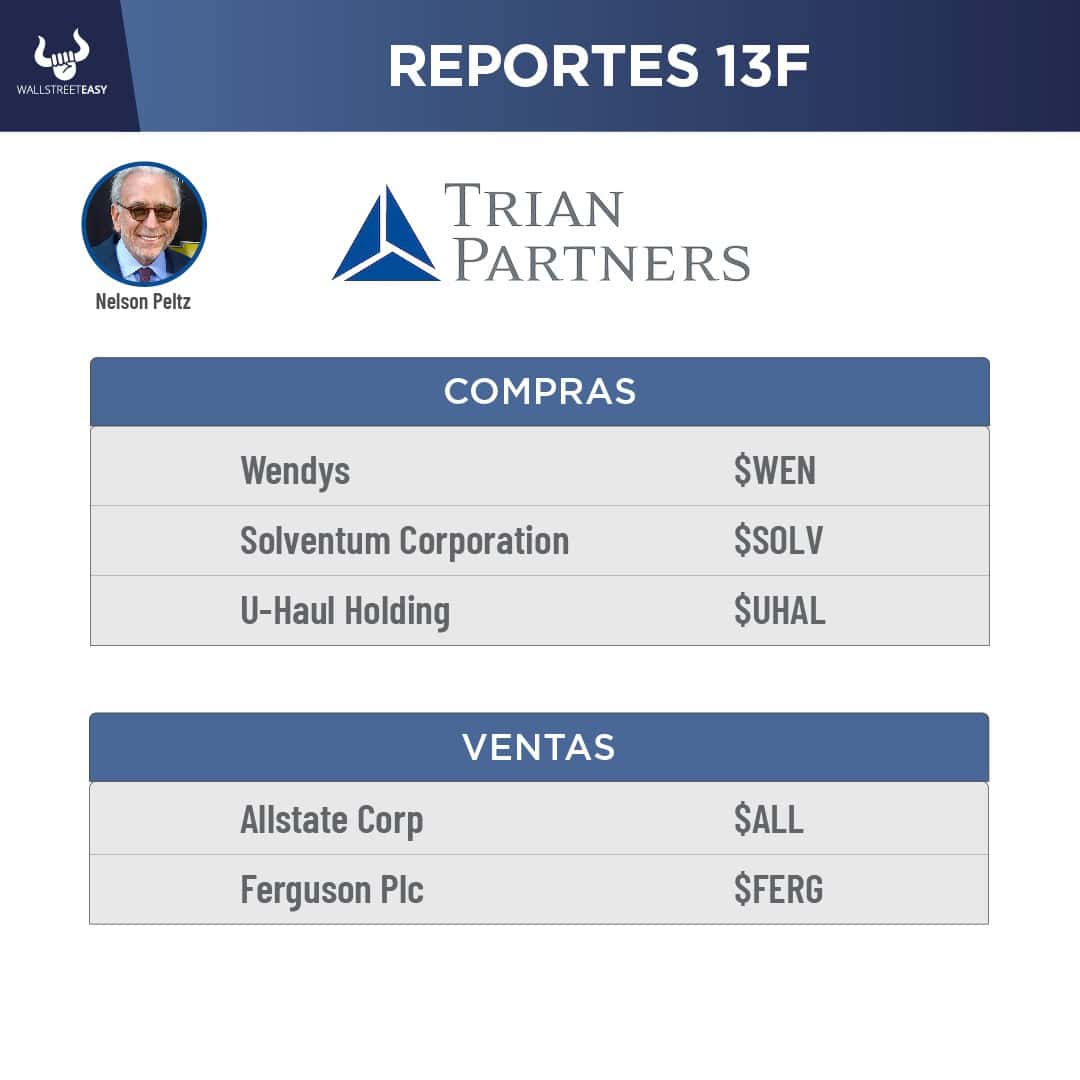 WALLSTREETEASY

REPORTES 13F

Nelson Peltz

TRIAN PARTNERS

| COMPRAS | |
|---|---|
| Wendys | \$WEN |
| Solventum Corporation | \$SOLV |
| U-Haul Holding | \$UHAL |

| VENTAS | |
|---|---|
| Allstate Corp | \$ALL |
| Ferguson Plc | \$FERG |